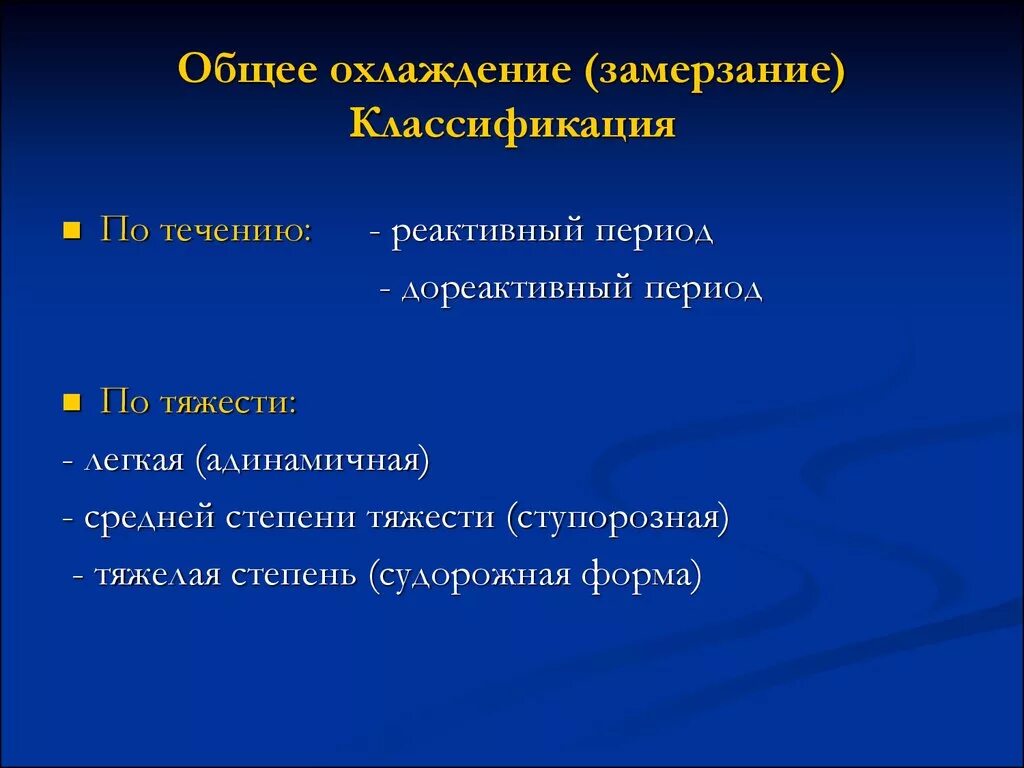 Общее охлаждение (замерзание)
Классификация

По течению: - реактивный период
- дореактивный период

По тяжести:
- легкая (адинамичная)
- средней степени тяжести (ступорозная)
- тяжелая степень (судорожная форма)